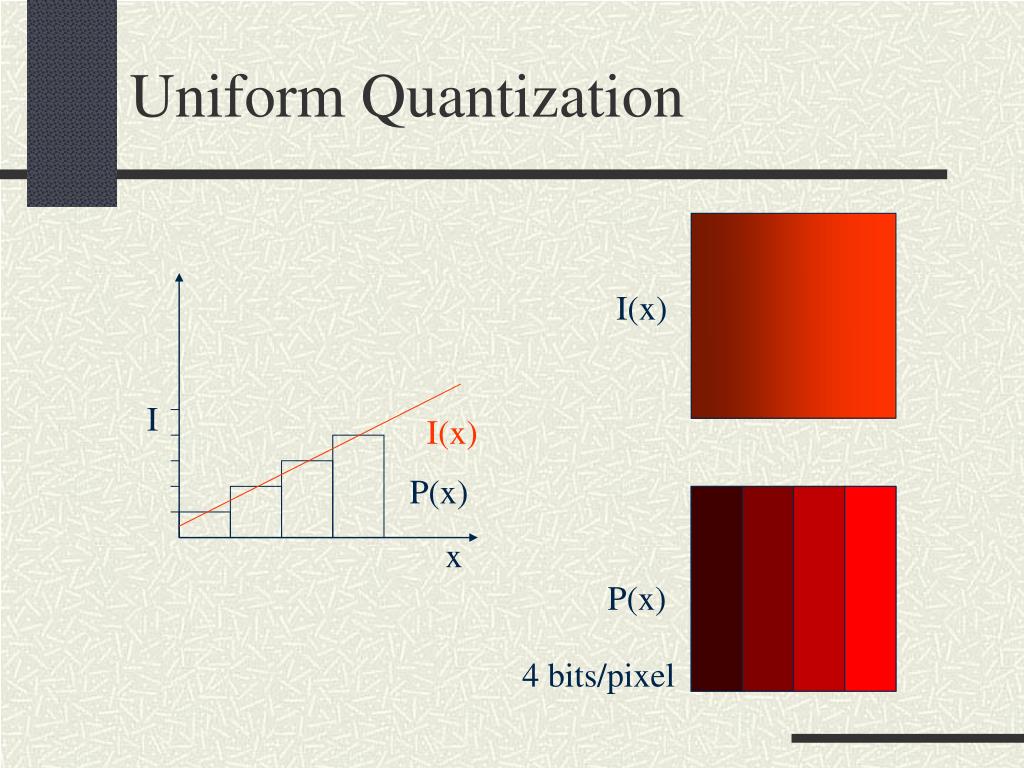 Uniform Quantization

I

I(x)

P(x)

x

I(x)

P(x)

4 bits/pixel